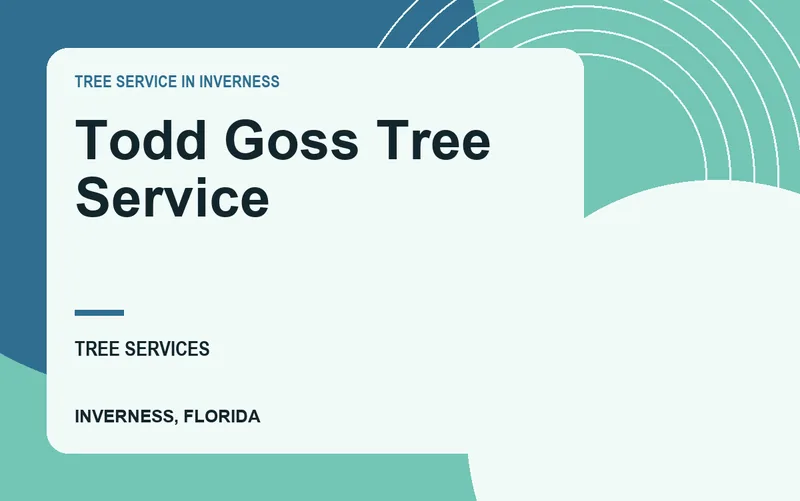 TREE SERVICE IN INVERNESS

Todd Goss Tree Service

TREE SERVICES

INVERNESS, FLORIDA